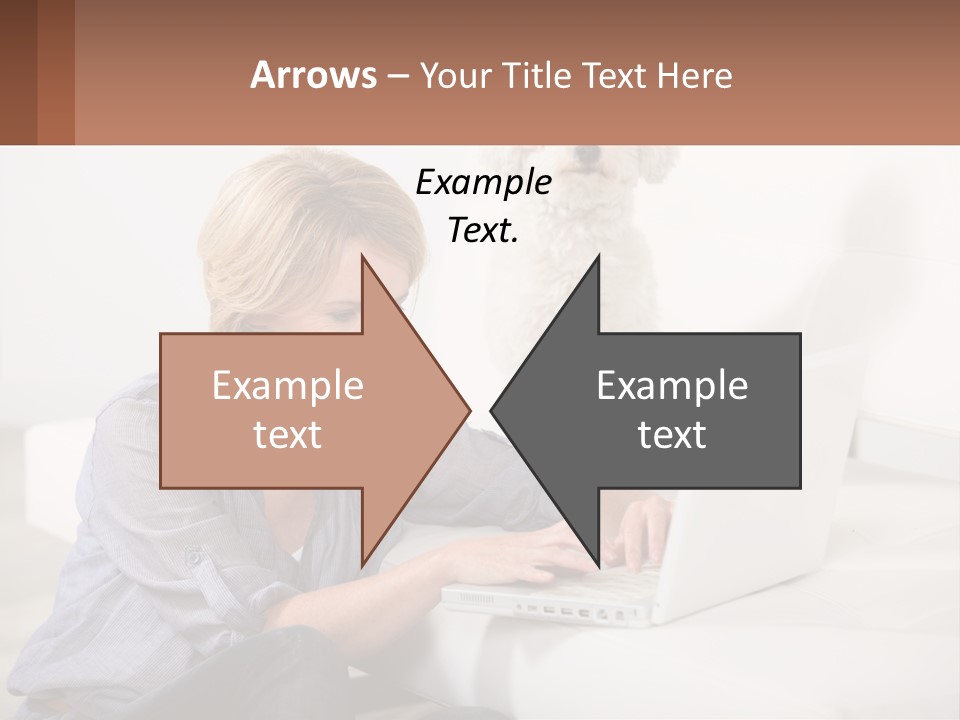 Arrows – Your Title Text Here

Example Text.

Example text

Example text